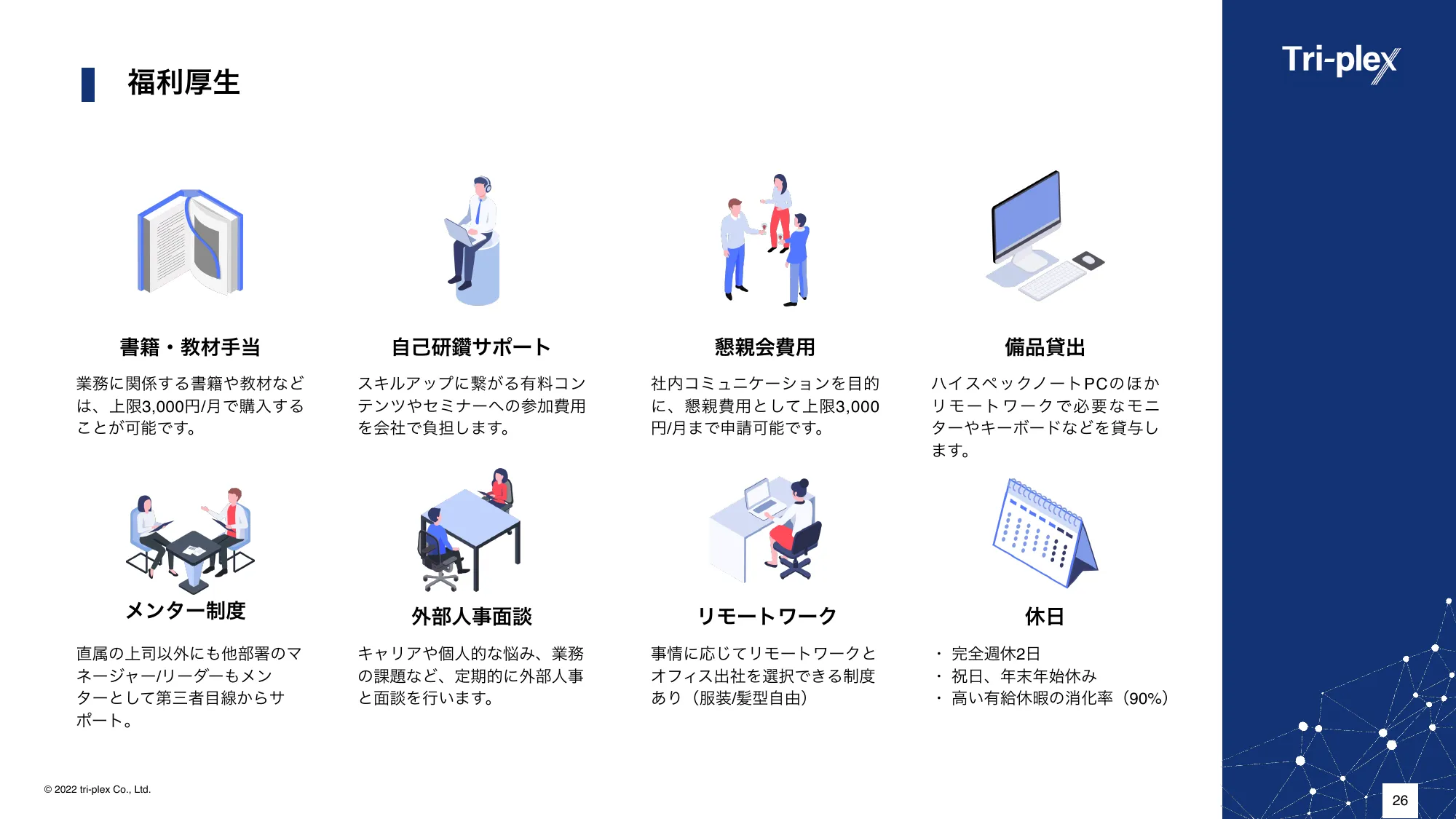 福利厚生

Tri-plex

書籍・教材手当

業務に関係する書籍や教材などは、上限3,000円/月で購入することが可能です。

自己研鑽サポート

スキルアップに繋がる有料コンテンツやセミナーへの参加費用を会社で負担します。

懇親会費用

社内コミュニケーションを目的に、懇親費用として上限3,000円/月まで申請可能です。

備品貸出

ハイスペックノートPCのほかリモートワークで必要なモニターやキーボードなどを貸与します。

メンター制度

直属の上司以外にも他部署のマネージャー/リーダーもメンターとして第三者目線からサポート。

外部人事面談

キャリアや個人的な悩み、業務の課題など、定期的に外部人事と面談を行います。

リモートワーク

事情に応じてリモートワークとオフィス出社を選択できる制度あり（服装/髪型自由）

休日

・ 完全週休2日
・ 祝日、年末年始休み
・ 高い有給休暇の消化率（90%）

© 2022 tri-plex Co., Ltd.

26